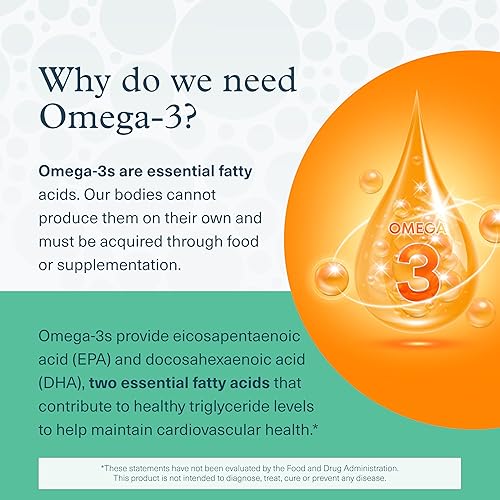 Why do we need Omega-3?

Omega-3s are essential fatty acids. Our bodies cannot produce them on their own and must be acquired through food or supplementation.

OMEGA 3

Omega-3s provide eicosapentaenoic acid (EPA) and docosahexaenoic acid (DHA), two essential fatty acids that contribute to healthy triglyceride levels to help maintain cardiovascular health.*

*These statements have not been evaluated by the Food and Drug Administration. This product is not intended to diagnose, treat, cure or prevent any disease.